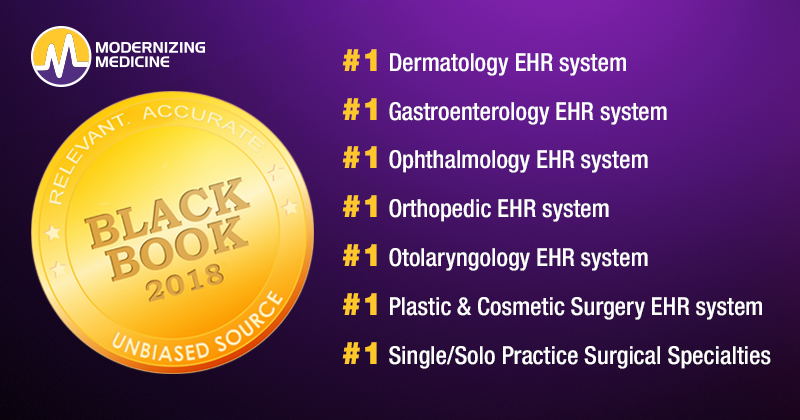 MODERNIZING MEDICINE

RELEVANT. ACCURATE.
BLACK BOOK
2018
UNBIASED SOURCE

#1 Dermatology EHR system

#1 Gastroenterology EHR system

#1 Ophthalmology EHR system

#1 Orthopedic EHR system

#1 Otolaryngology EHR system

#1 Plastic & Cosmetic Surgery EHR system

#1 Single/Solo Practice Surgical Specialties